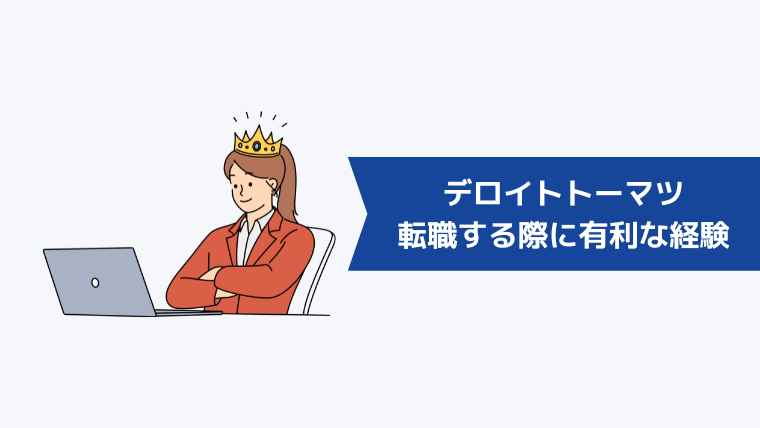 デロイトトーマツ
転職する際に有利な経験